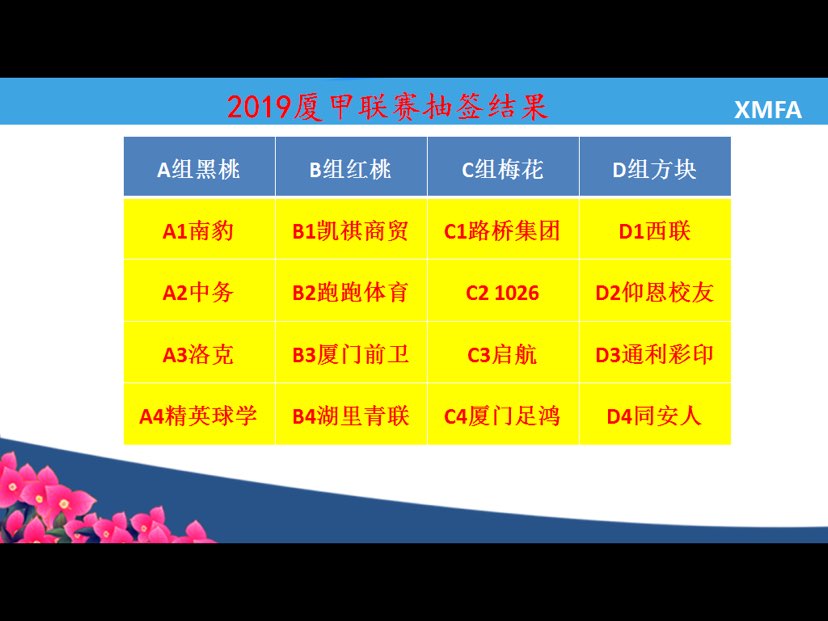 2019厦甲联赛抽签结果

XMFA

| A组黑桃 | B组红桃 | C组梅花 | D组方块 |
|---|---|---|---|
| A1南豹 | B1凯祺商贸 | C1路桥集团 | D1西联 |
| A2中务 | B2跑跑体育 | C2 1026 | D2仰恩校友 |
| A3洛克 | B3厦门前卫 | C3启航 | D3通利彩印 |
| A4精英球学 | B4湖里青联 | C4厦门足鸿 | D4同安人 |